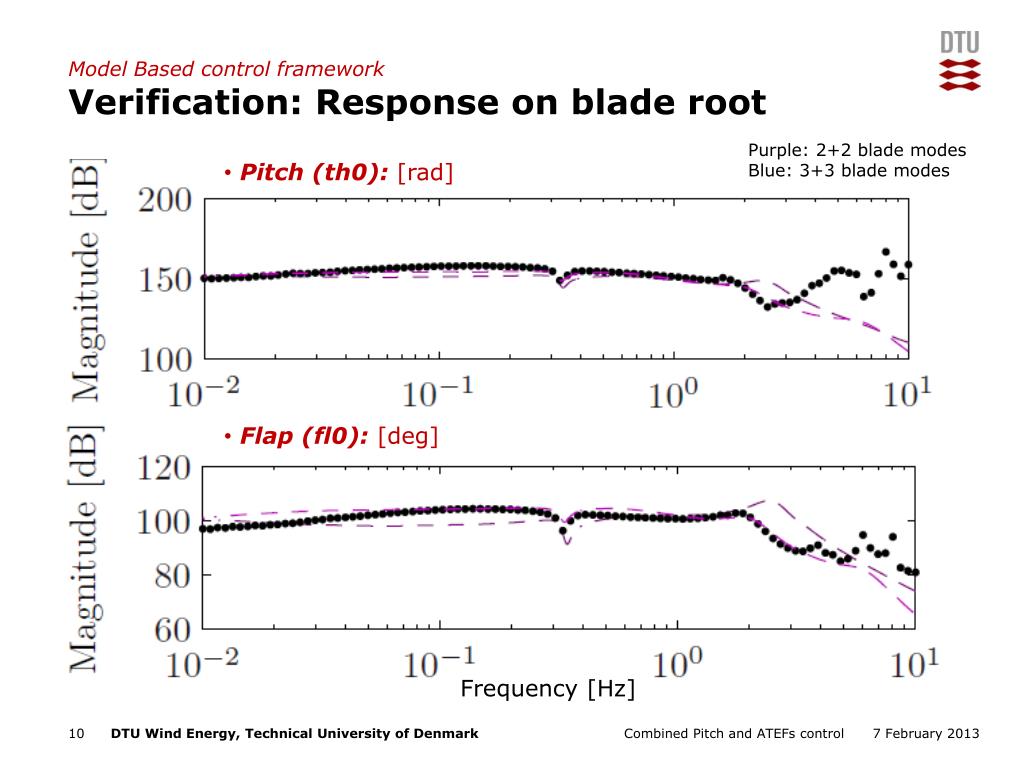 DTU

Model Based control framework

Verification: Response on blade root

Purple: 2+2 blade modes
Blue: 3+3 blade modes

• Pitch (th0): [rad]

Magnitude [dB]

200

150

100

$10^{-2}$ $10^{-1}$ $10^{0}$ $10^{1}$

• Flap (fl0): [deg]

Magnitude [dB]

120

100

80

60

$10^{-2}$ $10^{-1}$ $10^{0}$ $10^{1}$

Frequency [Hz]

10 DTU Wind Energy, Technical University of Denmark Combined Pitch and ATEFs control 7 February 2013